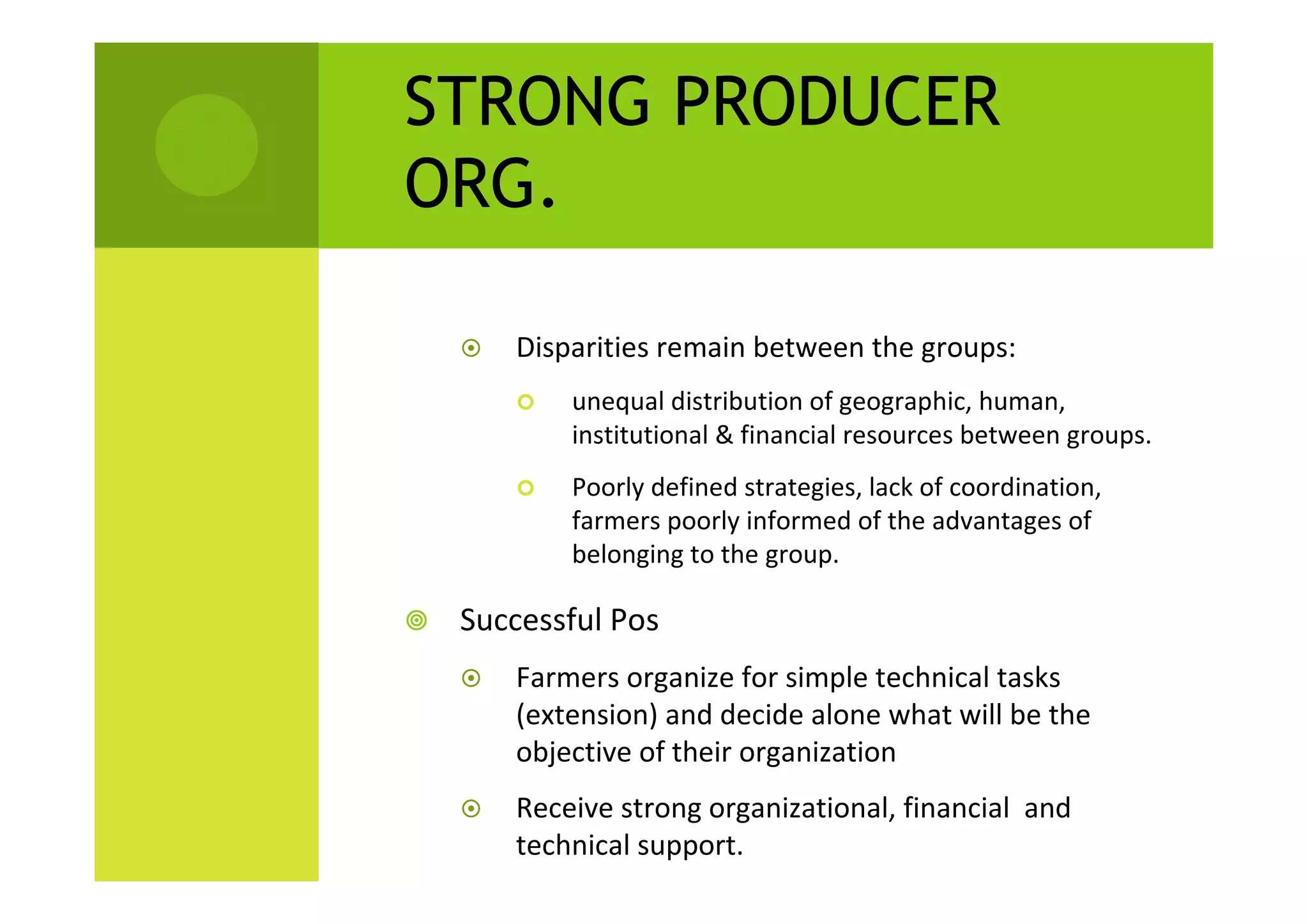 STRONG PRODUCER ORG.

Disparities remain between the groups:

unequal distribution of geographic, human, institutional & financial resources between groups.

Poorly defined strategies, lack of coordination, farmers poorly informed of the advantages of belonging to the group.

Successful Pos

Farmers organize for simple technical tasks (extension) and decide alone what will be the objective of their organization

Receive strong organizational, financial and technical support.